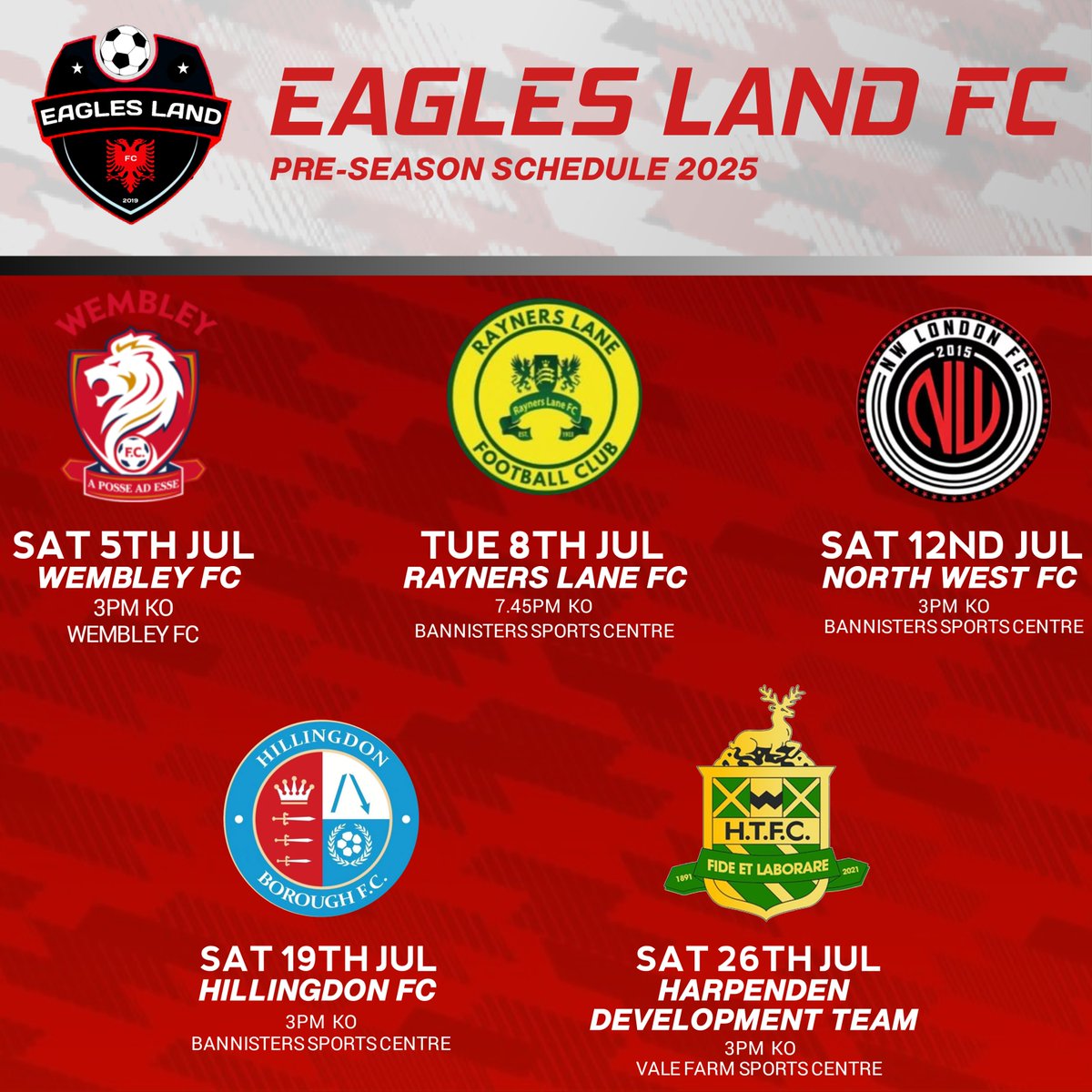 EAGLES LAND
FC
2019

EAGLES LAND FC
PRE-SEASON SCHEDULE 2025

WEMBLEY
F.C.
A POSSE AD ESSE

SAT 5TH JUL
WEMBLEY FC
3PM KO
WEMBLEY FC

RAYNERS LANE
Rayners Lane FC
EST. 1933
FOOTBALL CLUB

TUE 8TH JUL
RAYNERS LANE FC
7.45PM KO
BANNISTERS SPORTS CENTRE

NW LONDON FC
2015
NW

SAT 12ND JUL
NORTH WEST FC
3PM KO
BANNISTERS SPORTS CENTRE

HILLINGDON
BOROUGH F.C.

SAT 19TH JUL
HILLINGDON FC
3PM KO
BANNISTERS SPORTS CENTRE

H.T.F.C.
FIDE ET LABORARE
1891 2021

SAT 26TH JUL
HARPENDEN
DEVELOPMENT TEAM
3PM KO
VALE FARM SPORTS CENTRE